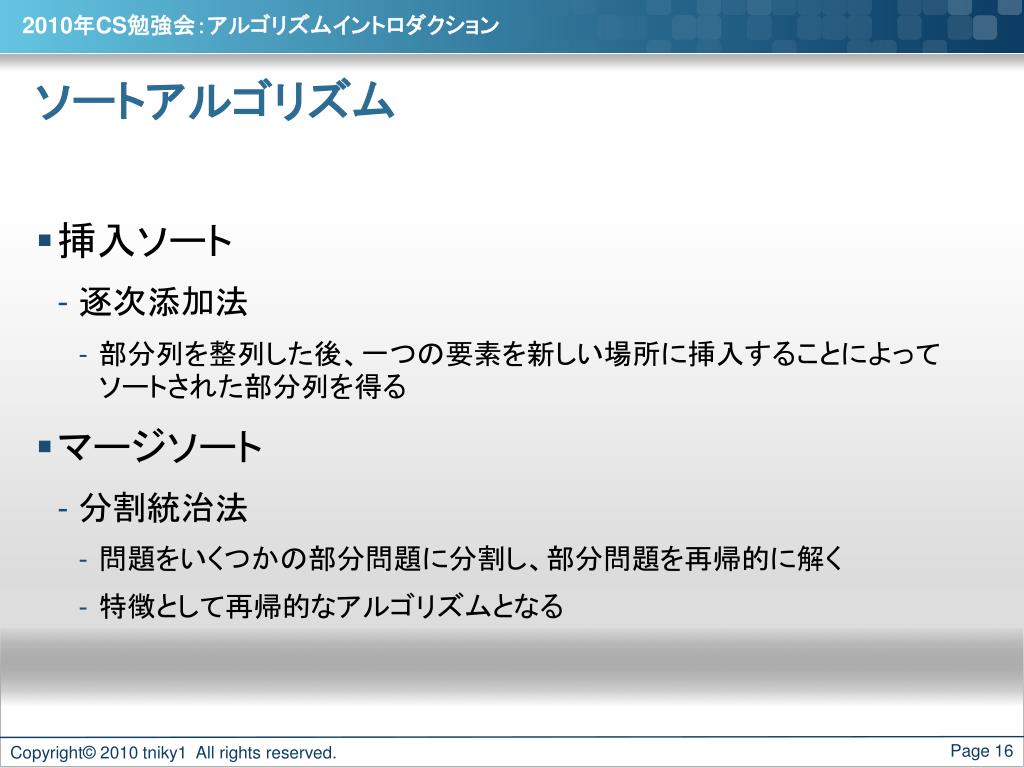 2010年CS勉強会：アルゴリズムイントロダクション

ソートアルゴリズム

▪ 挿入ソート
- 逐次添加法
- 部分列を整列した後、一つの要素を新しい場所に挿入することによってソートされた部分列を得る

▪ マージソート
- 分割統治法
- 問題をいくつかの部分問題に分割し、部分問題を再帰的に解く
- 特徴として再帰的なアルゴリズムとなる

Copyright© 2010 tniky1 All rights reserved.

Page 16